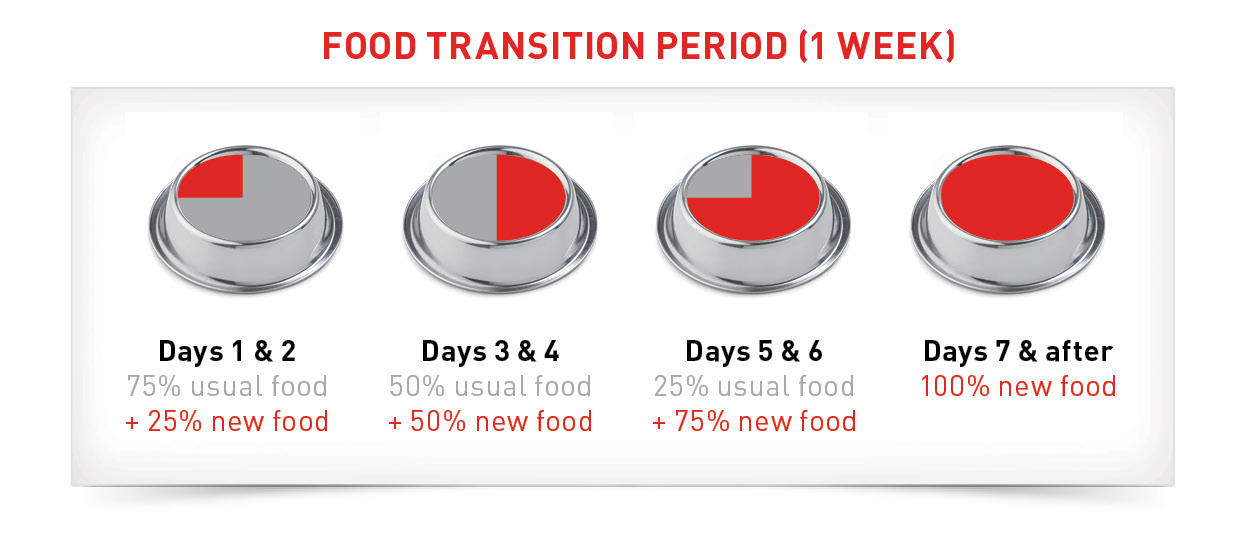 FOOD TRANSITION PERIOD (1 WEEK)

Days 1 & 2
75% usual food
+ 25% new food

Days 3 & 4
50% usual food
+ 50% new food

Days 5 & 6
25% usual food
+ 75% new food

Days 7 & after
100% new food